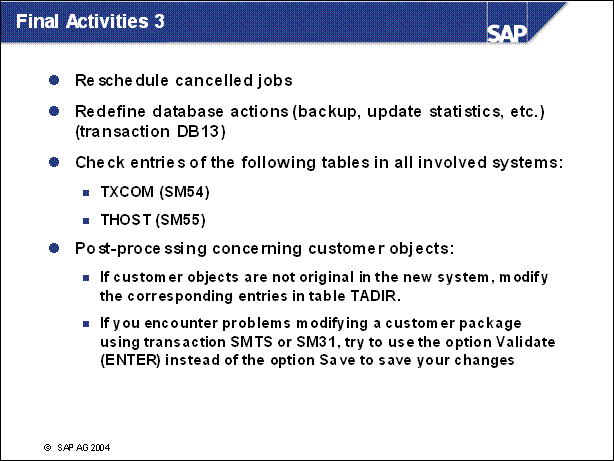 Final Activities 3

SAP

- Reschedule cancelled jobs
- Redefine database actions (backup, update statistics, etc.) (transaction DB13)
- Check entries of the following tables in all involved systems:
  - TXCOM (SM54)
  - THOST (SM55)
- Post-processing concerning customer objects:
  - If customer objects are not original in the new system, modify the corresponding entries in table TADIR.
  - If you encounter problems modifying a customer package using transaction SMTS or SM31, try to use the option Validate (ENTER) instead of the option Save to save your changes

© SAP AG 2004